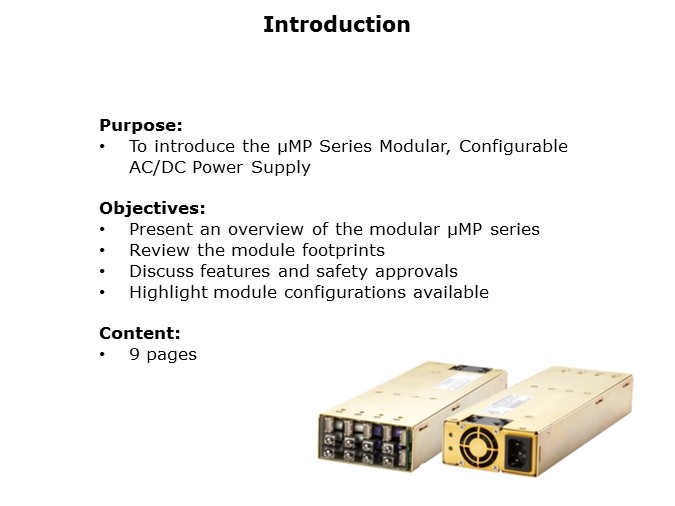 Introduction

Purpose:
• To introduce the µMP Series Modular, Configurable AC/DC Power Supply

Objectives:
• Present an overview of the modular µMP series
• Review the module footprints
• Discuss features and safety approvals
• Highlight module configurations available

Content:
• 9 pages